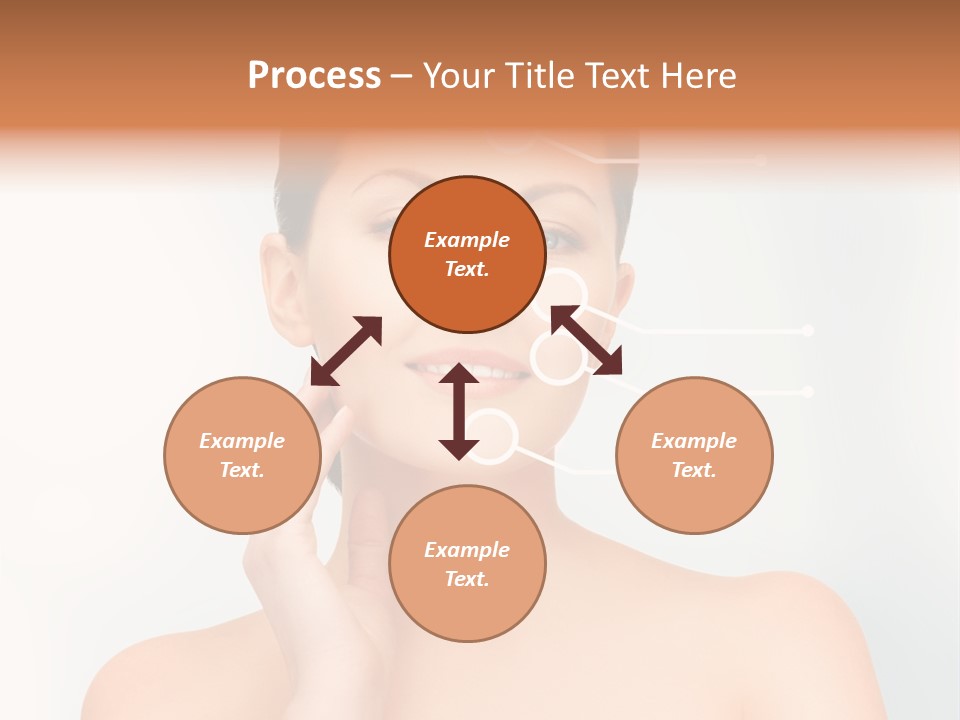 Process – Your Title Text Here

Example Text.

Example Text.

Example Text.

Example Text.